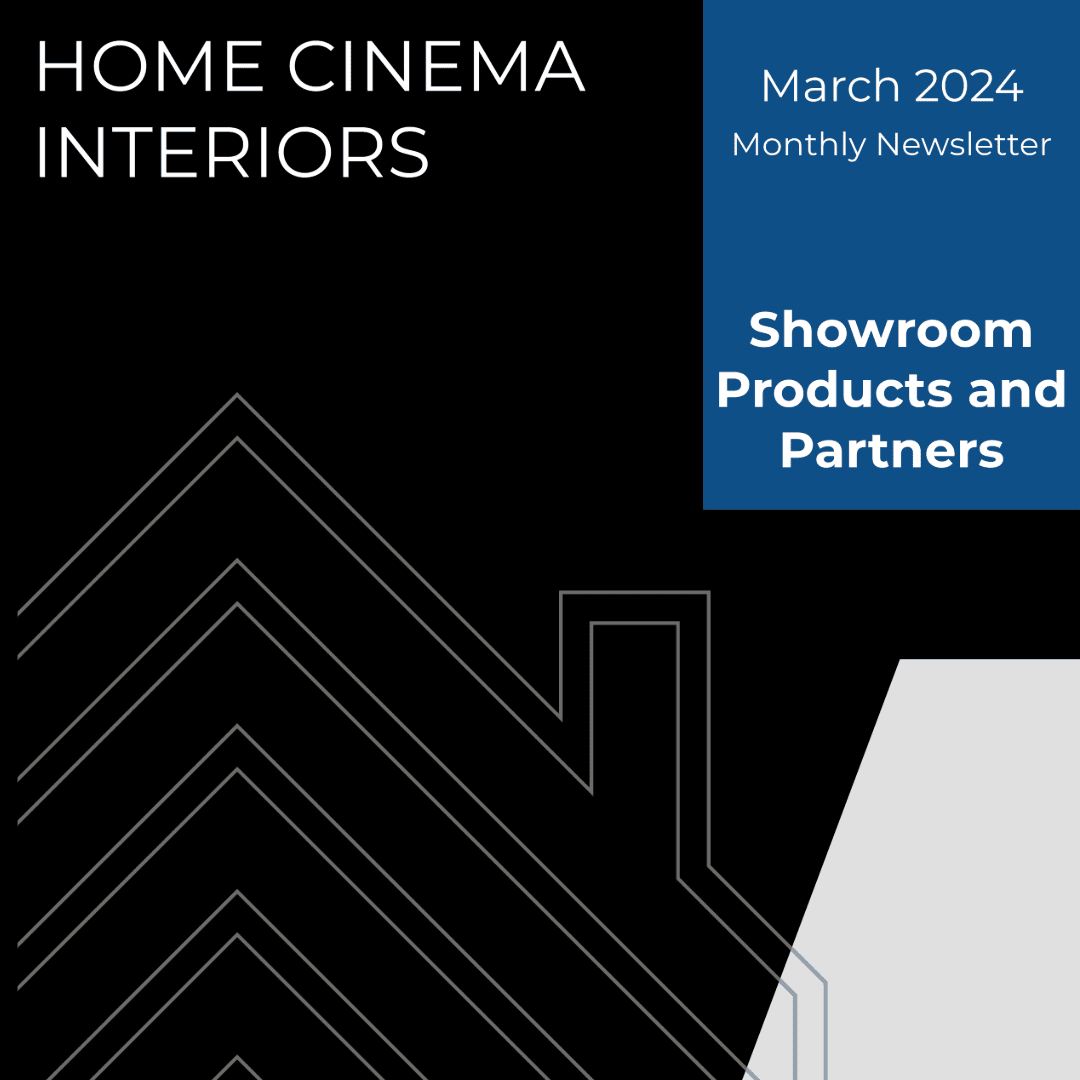 HOME CINEMA INTERIORS

March 2024
Monthly Newsletter

Showroom Products and Partners